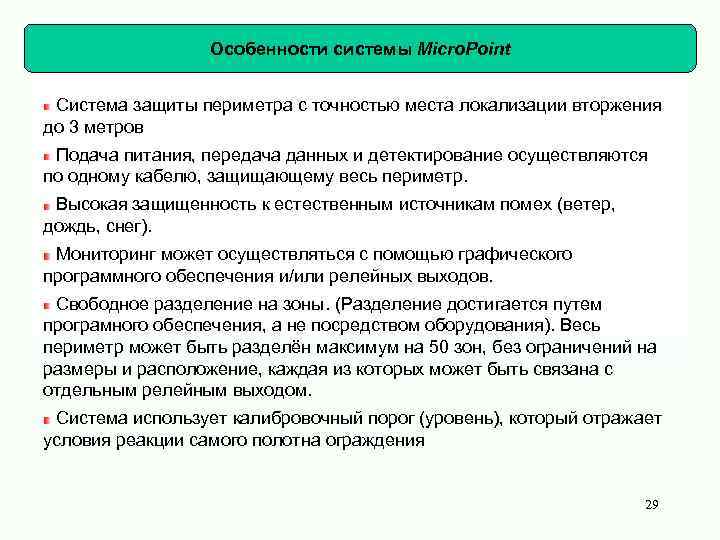 Особенности системы MicroPoint

Система защиты периметра с точностью места локализации вторжения до 3 метров

Подача питания, передача данных и детектирование осуществляются по одному кабелю, защищающему весь периметр.

Высокая защищенность к естественным источникам помех (ветер, дождь, снег).

Мониторинг может осуществляться с помощью графического программного обеспечения и/или релейных выходов.

Свободное разделение на зоны. (Разделение достигается путем програмного обеспечения, а не посредством оборудования). Весь периметр может быть разделён максимум на 50 зон, без ограничений на размеры и расположение, каждая из которых может быть связана с отдельным релейным выходом.

Система использует калибровочный порог (уровень), который отражает условия реакции самого полотна ограждения

29